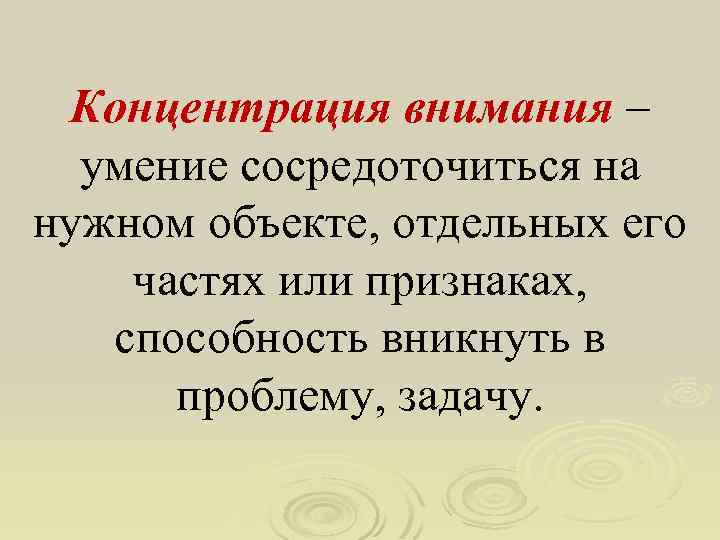 Концентрация внимания – умение сосредоточиться на нужном объекте, отдельных его частях или признаках, способность вникнуть в проблему, задачу.